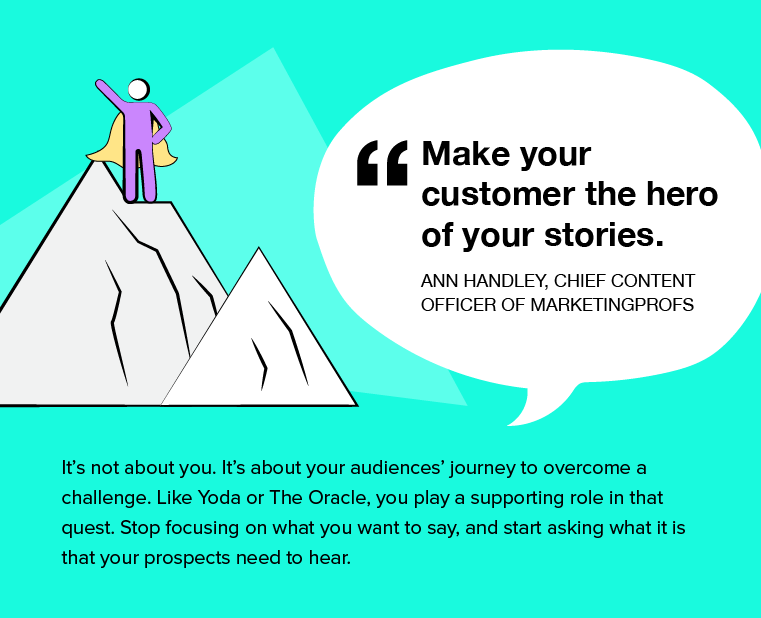 “ Make your customer the hero of your stories.

ANN HANDLEY, CHIEF CONTENT OFFICER OF MARKETINGPROFS

It’s not about you. It’s about your audiences’ journey to overcome a challenge. Like Yoda or The Oracle, you play a supporting role in that quest. Stop focusing on what you want to say, and start asking what it is that your prospects need to hear.